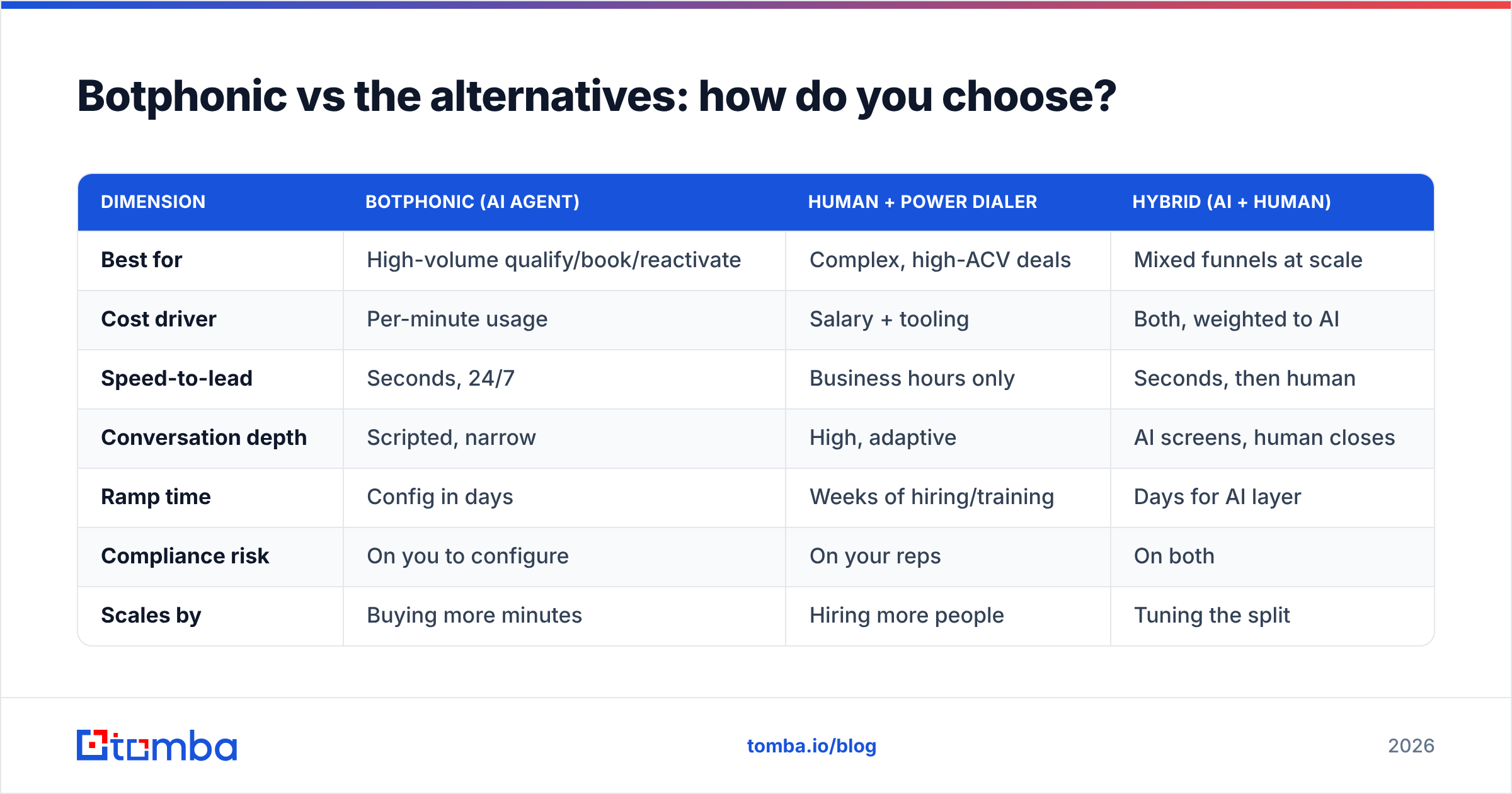 Botphonic vs the alternatives: how do you choose?

| DIMENSION | BOTPHONIC (AI AGENT) | HUMAN + POWER DIALER | HYBRID (AI + HUMAN) |
|---|---|---|---|
| Best for | High-volume qualify/book/reactivate | Complex, high-ACV deals | Mixed funnels at scale |
| Cost driver | Per-minute usage | Salary + tooling | Both, weighted to AI |
| Speed-to-lead | Seconds, 24/7 | Business hours only | Seconds, then human |
| Conversation depth | Scripted, narrow | High, adaptive | AI screens, human closes |
| Ramp time | Config in days | Weeks of hiring/training | Days for AI layer |
| Compliance risk | On you to configure | On your reps | On both |
| Scales by | Buying more minutes | Hiring more people | Tuning the split |

tomba

tomba.io/blog

2026